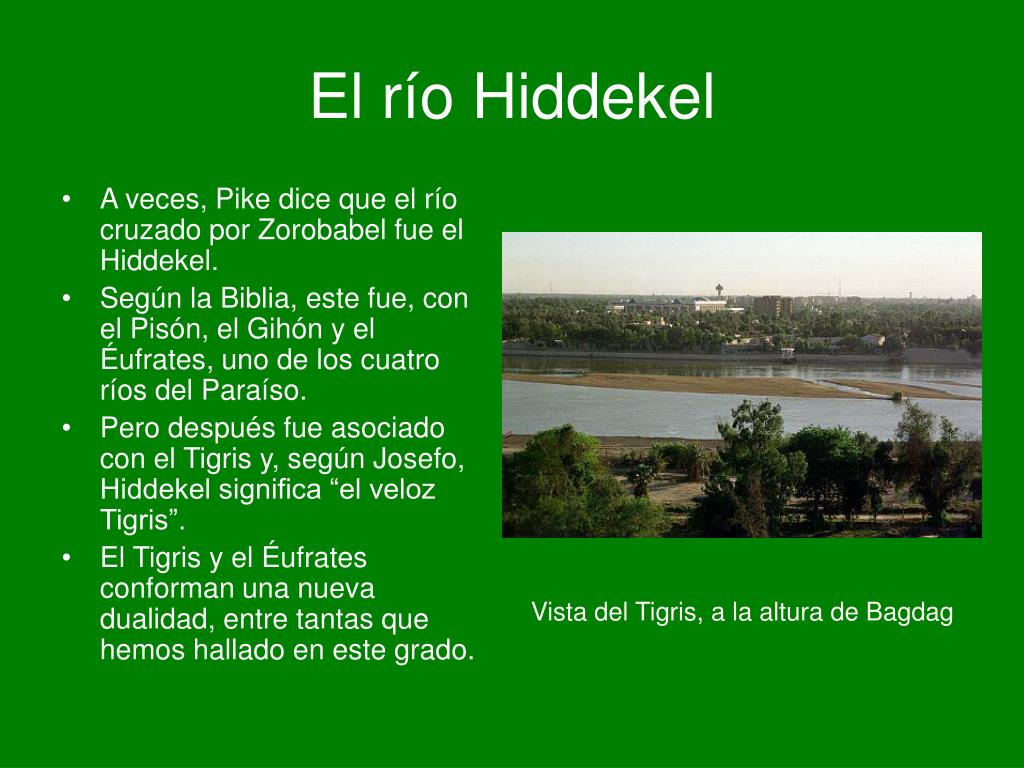 El río Hiddekel

• A veces, Pike dice que el río cruzado por Zorobabel fue el Hiddekel.
• Según la Biblia, este fue, con el Pisón, el Gihón y el Éufrates, uno de los cuatro ríos del Paraíso.
• Pero después fue asociado con el Tigris y, según Josefo, Hiddekel significa “el veloz Tigris”.
• El Tigris y el Éufrates conforman una nueva dualidad, entre tantas que hemos hallado en este grado.

Vista del Tigris, a la altura de Bagdag